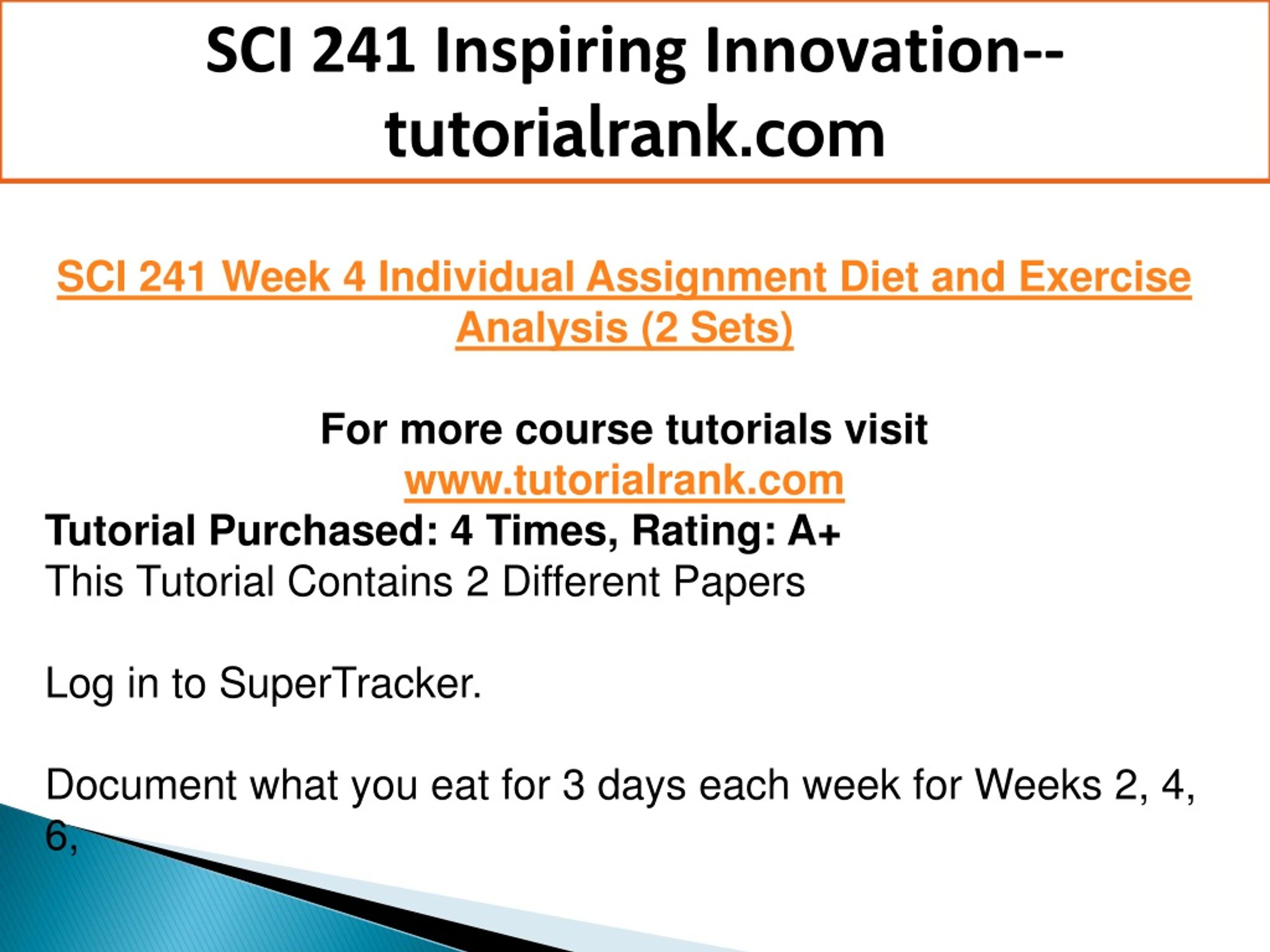 SCI 241 Inspiring Innovation--tutorialrank.com

SCI 241 Week 4 Individual Assignment Diet and Exercise Analysis (2 Sets)

For more course tutorials visit
www.tutorialrank.com
Tutorial Purchased: 4 Times, Rating: A+
This Tutorial Contains 2 Different Papers

Log in to SuperTracker.

Document what you eat for 3 days each week for Weeks 2, 4, 6,